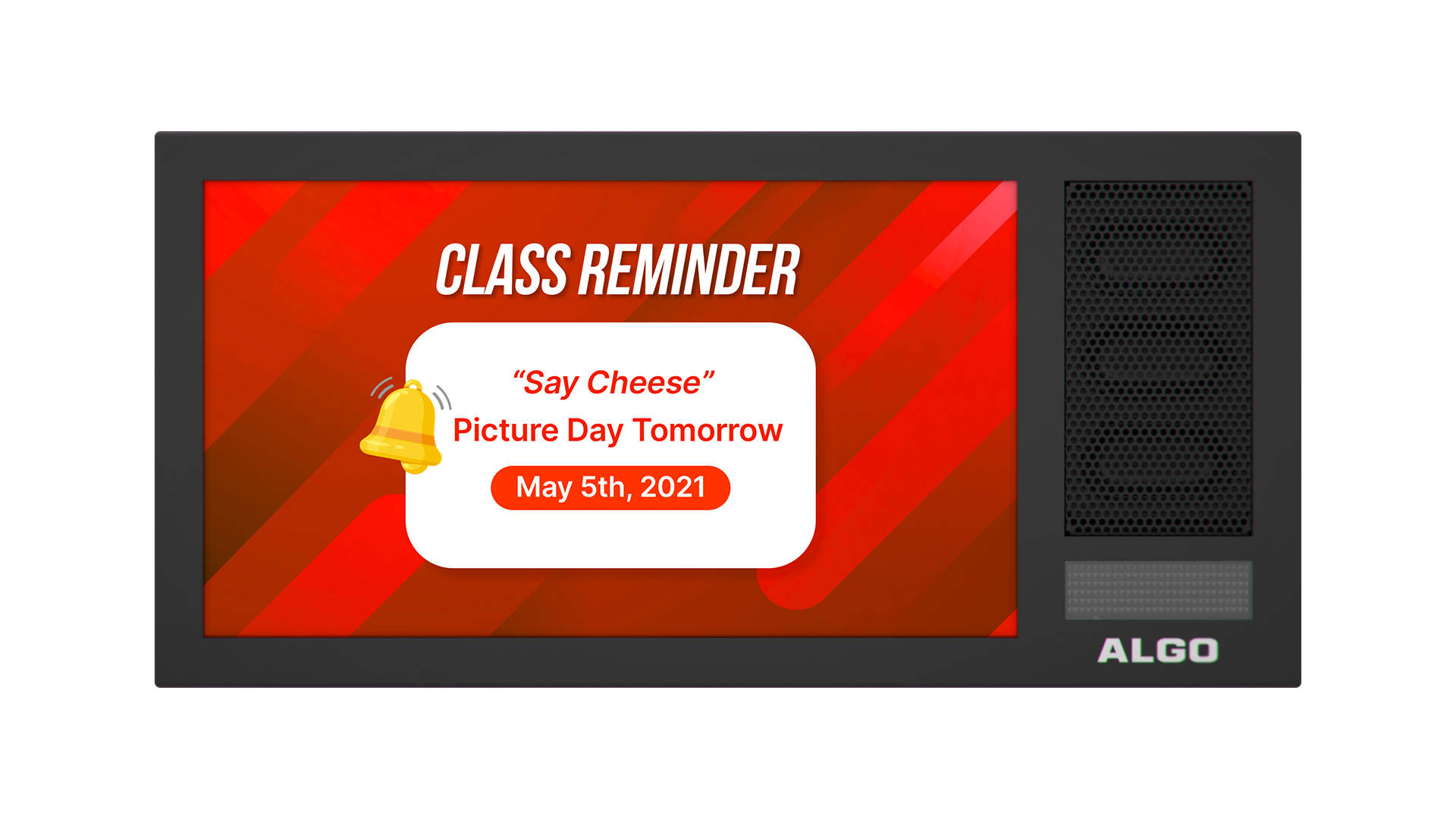 CLASS REMINDER

“Say Cheese”

Picture Day Tomorrow

May 5th, 2021

ALGO